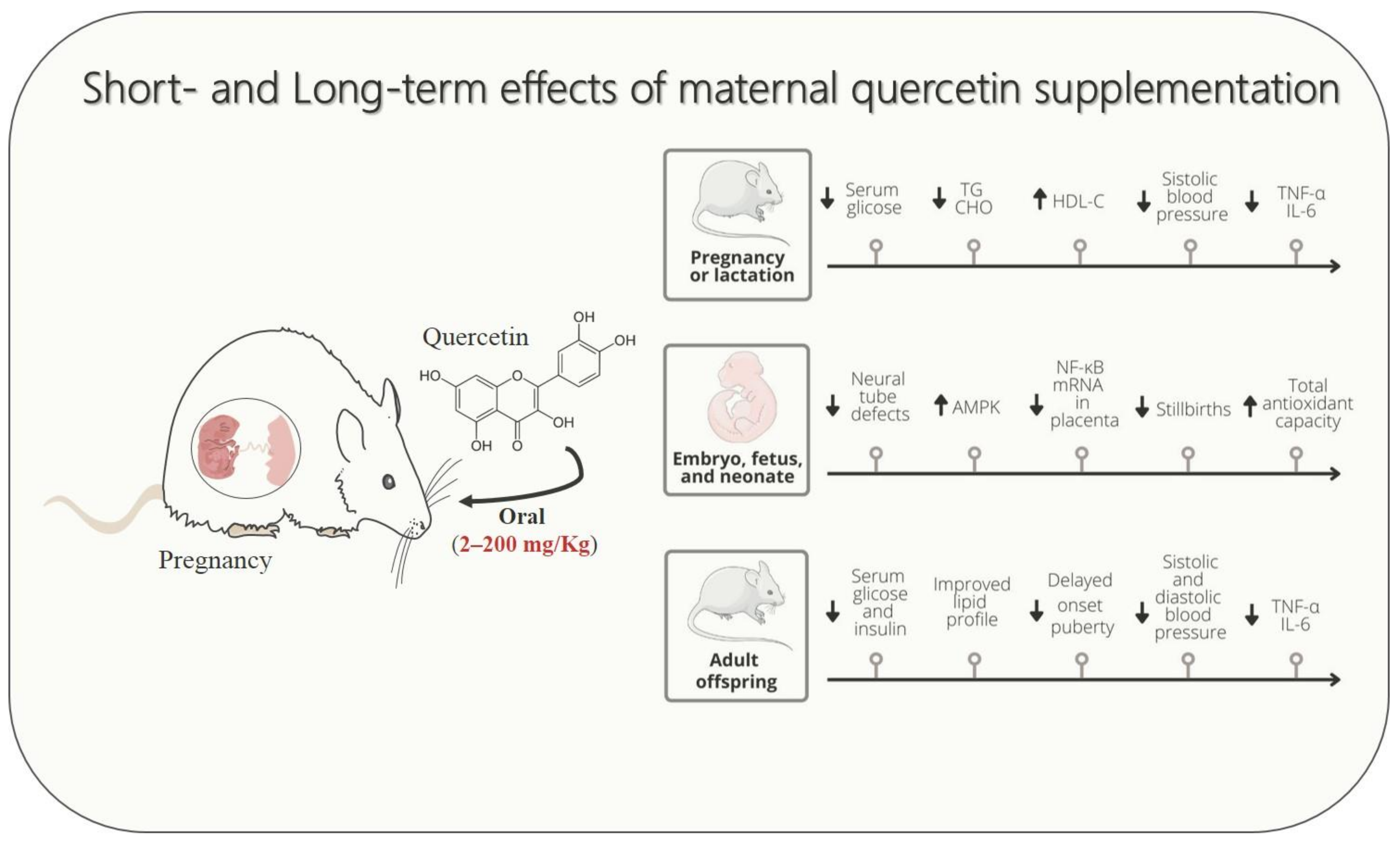 Short- and Long-term effects of maternal quercetin supplementation

Quercetin

OH
OH
HO
O
OH
OH
O

Oral
(2–200 mg/Kg)

Pregnancy

Pregnancy or lactation

↓ Serum glicose
↓ TG CHO
↑ HDL-C
↓ Sistolic blood pressure
↓ TNF-α IL-6

Embryo, fetus, and neonate

↓ Neural tube defects
↑ AMPK
↓ NF-κB mRNA in placenta
↓ Stillbirths
↑ Total antioxidant capacity

Adult offspring

↓ Serum glicose and insulin
Improved lipid profile
↓ Delayed onset puberty
↓ Sistolic and diastolic blood pressure
↓ TNF-α IL-6